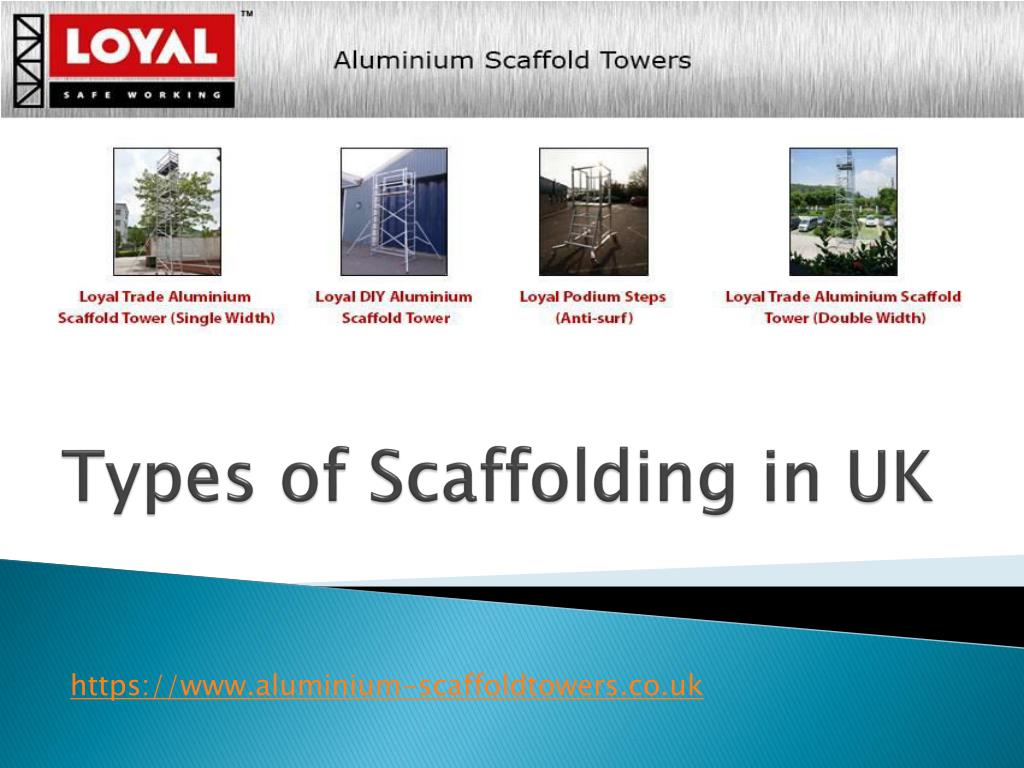 LOYAL™
SAFE WORKING

Aluminium Scaffold Towers

Loyal Trade Aluminium Scaffold Tower (Single Width)

Loyal DIY Aluminium Scaffold Tower

Loyal Podium Steps (Anti-surf)

Loyal Trade Aluminium Scaffold Tower (Double Width)

Types of Scaffolding in UK

https://www.aluminium-scaffoldtowers.co.uk